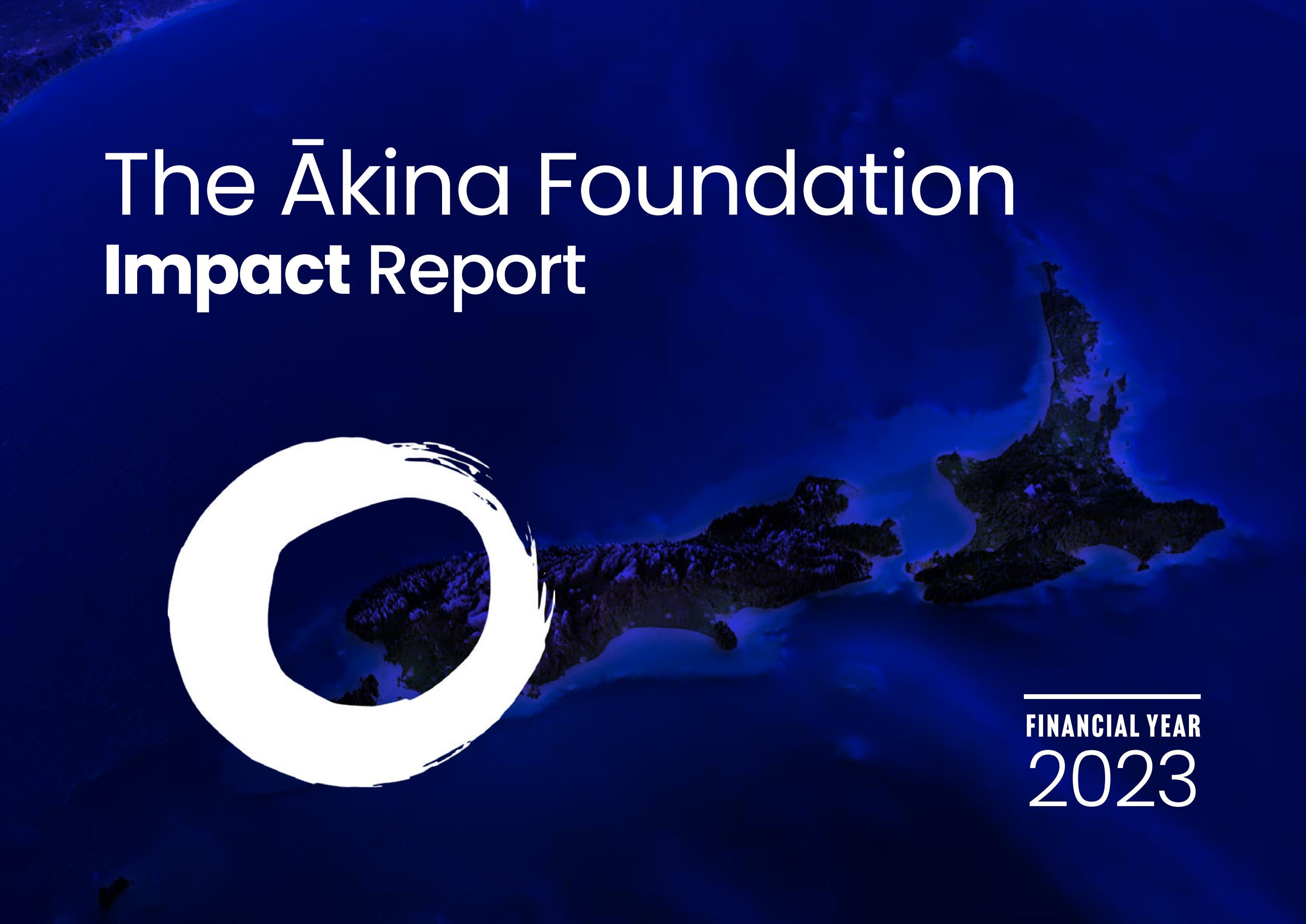 The Ākina Foundation
Impact Report

FINANCIAL YEAR
2023